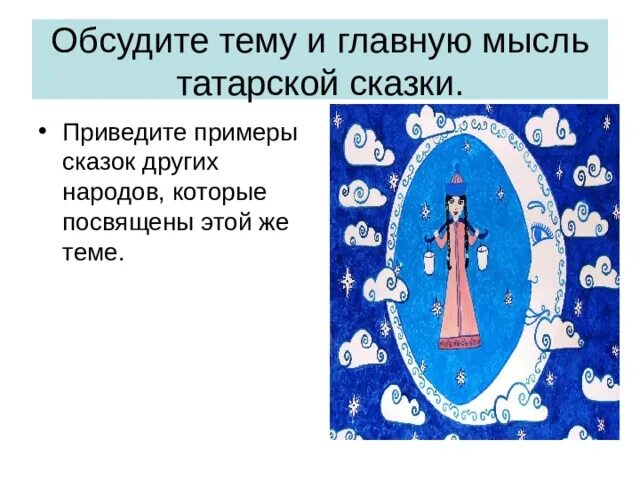 Обсудите тему и главную мысль татарской сказки.

• Приведите примеры сказок других народов, которые посвящены этой же теме.